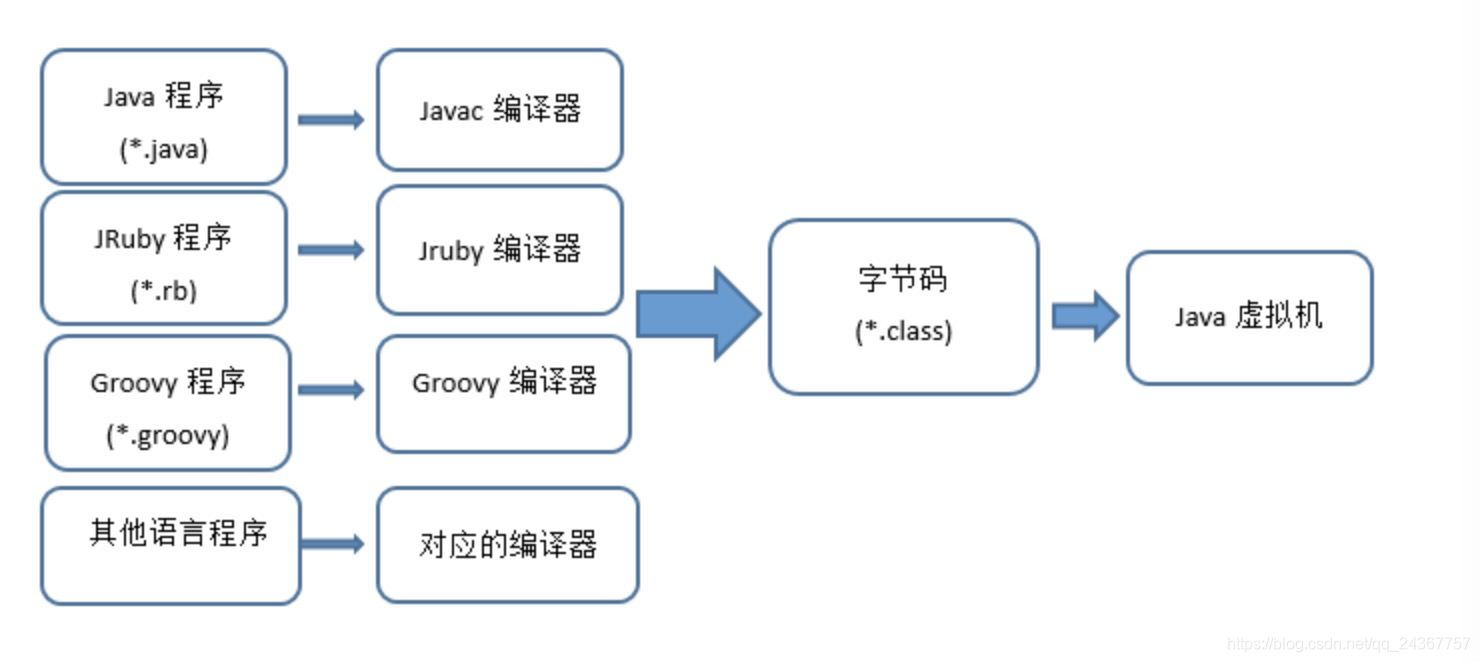 Java 程序
(*.java)

Javac 编译器

JRuby 程序
(*.rb)

Jruby 编译器

Groovy 程序
(*.groovy)

Groovy 编译器

其他语言程序

对应的编译器

字节码
(*.class)

Java 虚拟机

https://blog.csdn.net/qq_24367757